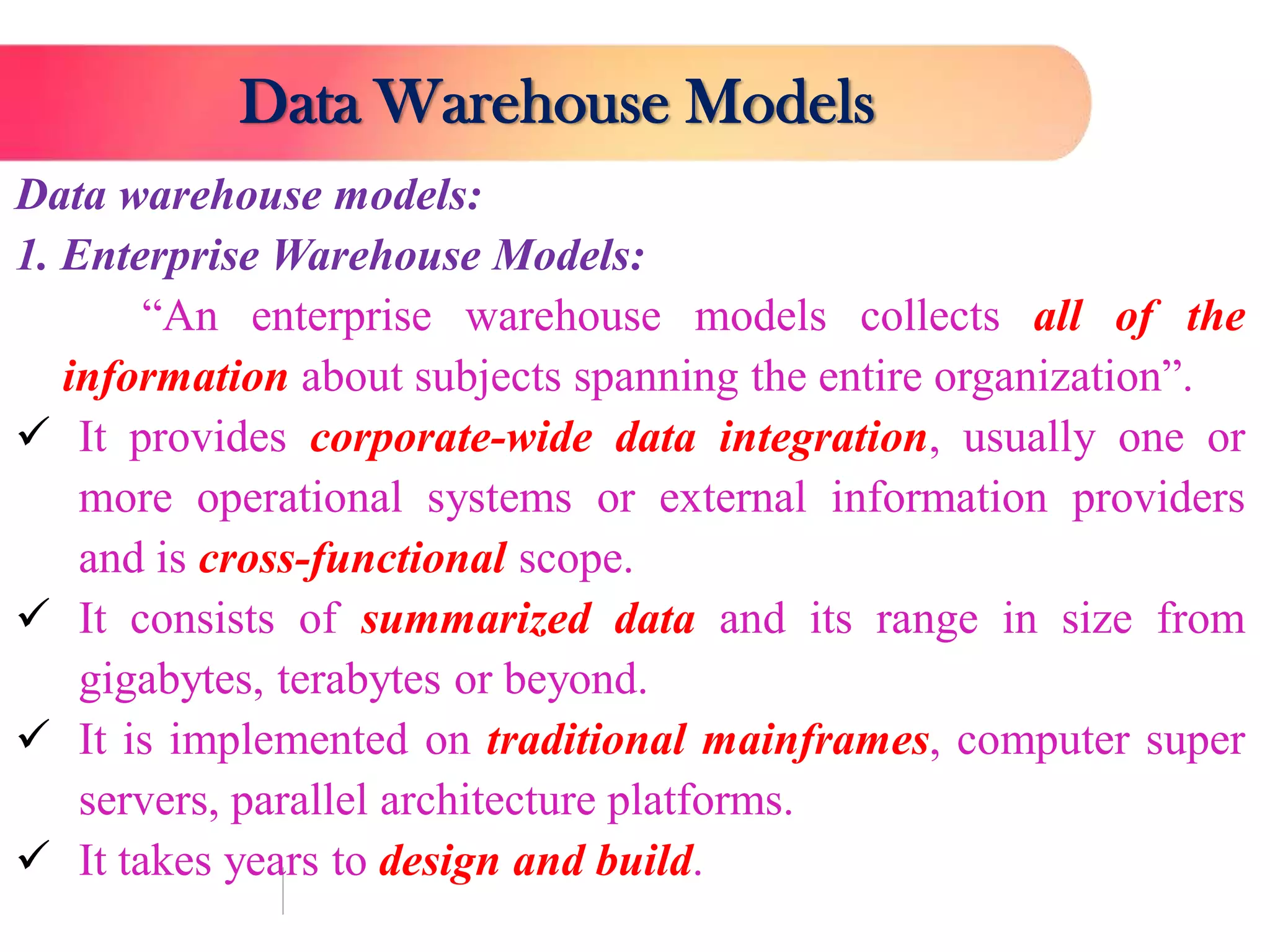 Data Warehouse Models

Data warehouse models:

1. Enterprise Warehouse Models:

“An enterprise warehouse models collects all of the information about subjects spanning the entire organization”.

✓ It provides corporate-wide data integration, usually one or more operational systems or external information providers and is cross-functional scope.

✓ It consists of summarized data and its range in size from gigabytes, terabytes or beyond.

✓ It is implemented on traditional mainframes, computer super servers, parallel architecture platforms.

✓ It takes years to design and build.